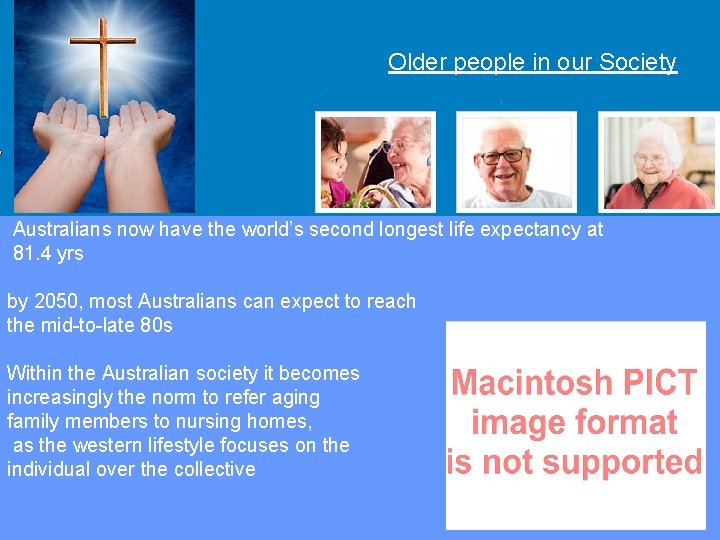 Older people in our Society

Australians now have the world's second longest life expectancy at 81.4 yrs

by 2050, most Australians can expect to reach the mid-to-late 80s

Within the Australian society it becomes increasingly the norm to refer aging family members to nursing homes, as the western lifestyle focuses on the individual over the collective

Macintosh PICT image format is not supported